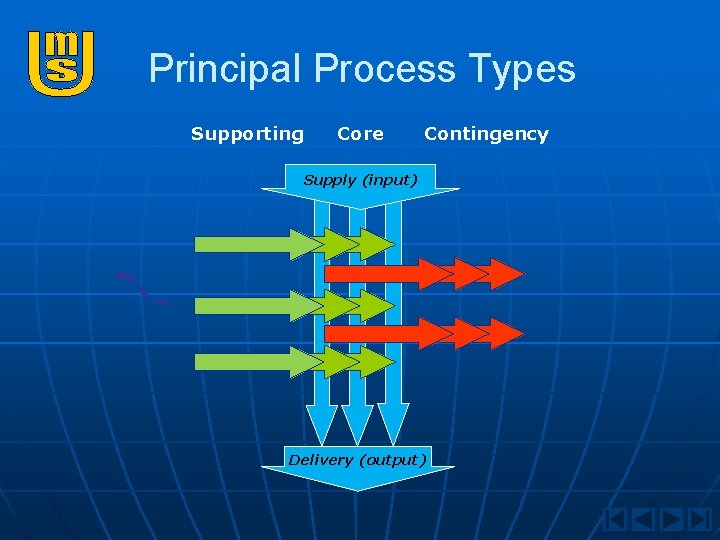 ms

Principal Process Types

Supporting Core Contingency

Supply (input)

Delivery (output)